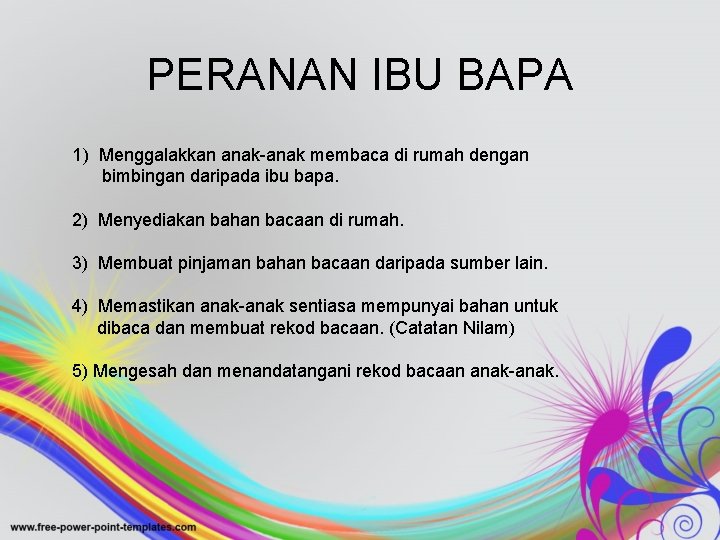 PERANAN IBU BAPA

1) Menggalakkan anak-anak membaca di rumah dengan bimbingan daripada ibu bapa.

2) Menyediakan bahan bacaan di rumah.

3) Membuat pinjaman bahan bacaan daripada sumber lain.

4) Memastikan anak-anak sentiasa mempunyai bahan untuk dibaca dan membuat rekod bacaan. (Catatan Nilam)

5) Mengesah dan menandatangani rekod bacaan anak-anak.

www.free-power-point-templates.com